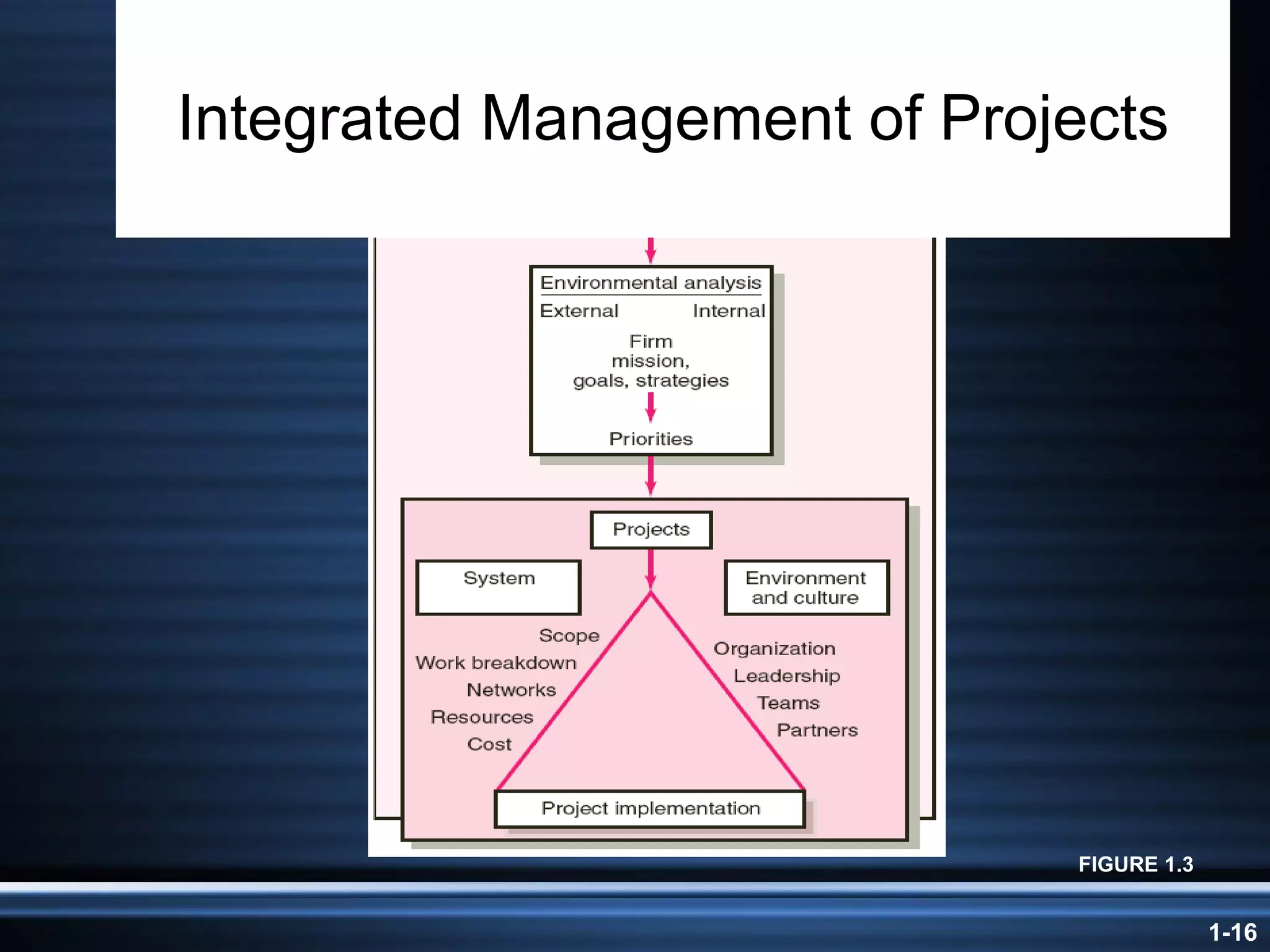 Integrated Management of Projects

Environmental analysis
External Internal
Firm mission, goals, strategies
Priorities

Projects
System
Environment and culture
Scope
Work breakdown
Networks
Resources
Cost
Organization
Leadership
Teams
Partners
Project implementation

FIGURE 1.3

1-16